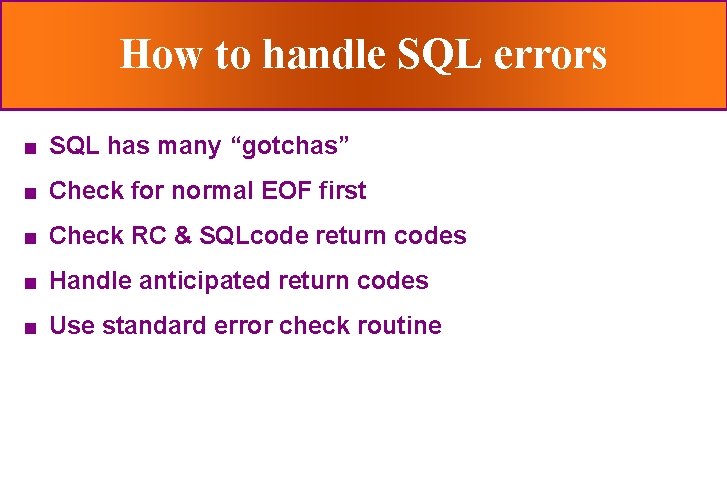 How to handle SQL errors

■ SQL has many “gotchas”

■ Check for normal EOF first

■ Check RC & SQLcode return codes

■ Handle anticipated return codes

■ Use standard error check routine